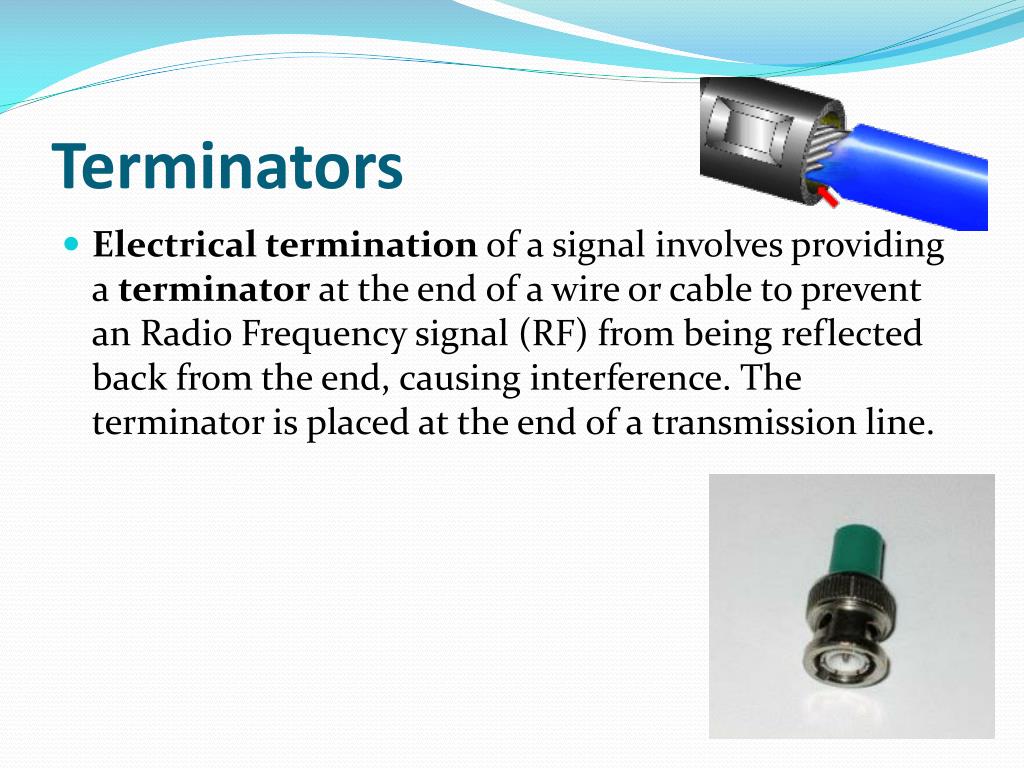 Terminators

Electrical termination of a signal involves providing a terminator at the end of a wire or cable to prevent an Radio Frequency signal (RF) from being reflected back from the end, causing interference. The terminator is placed at the end of a transmission line.